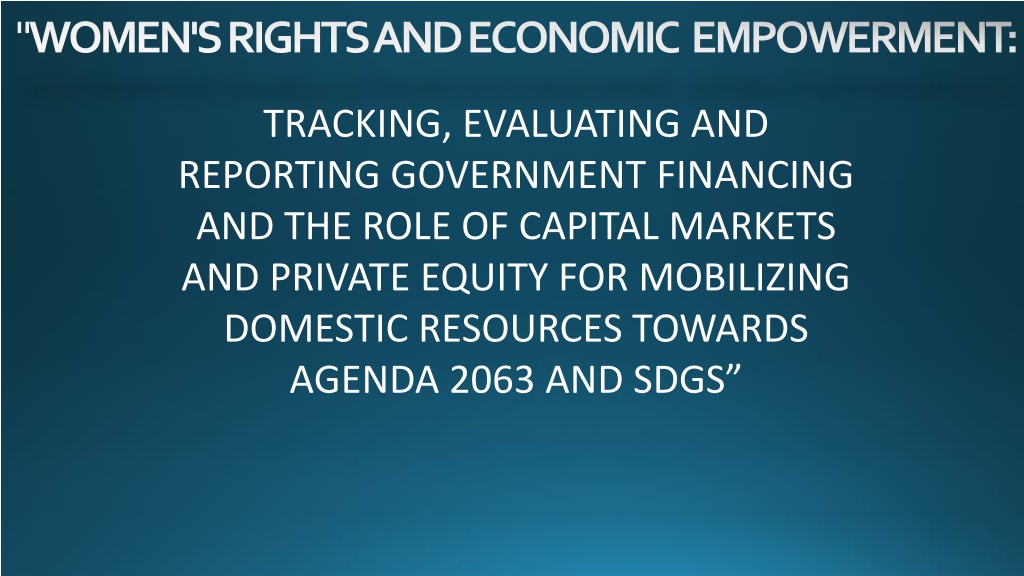 "WOMEN'S RIGHTS AND ECONOMIC EMPOWERMENT:

TRACKING, EVALUATING AND REPORTING GOVERNMENT FINANCING AND THE ROLE OF CAPITAL MARKETS AND PRIVATE EQUITY FOR MOBILIZING DOMESTIC RESOURCES TOWARDS AGENDA 2063 AND SDGS”